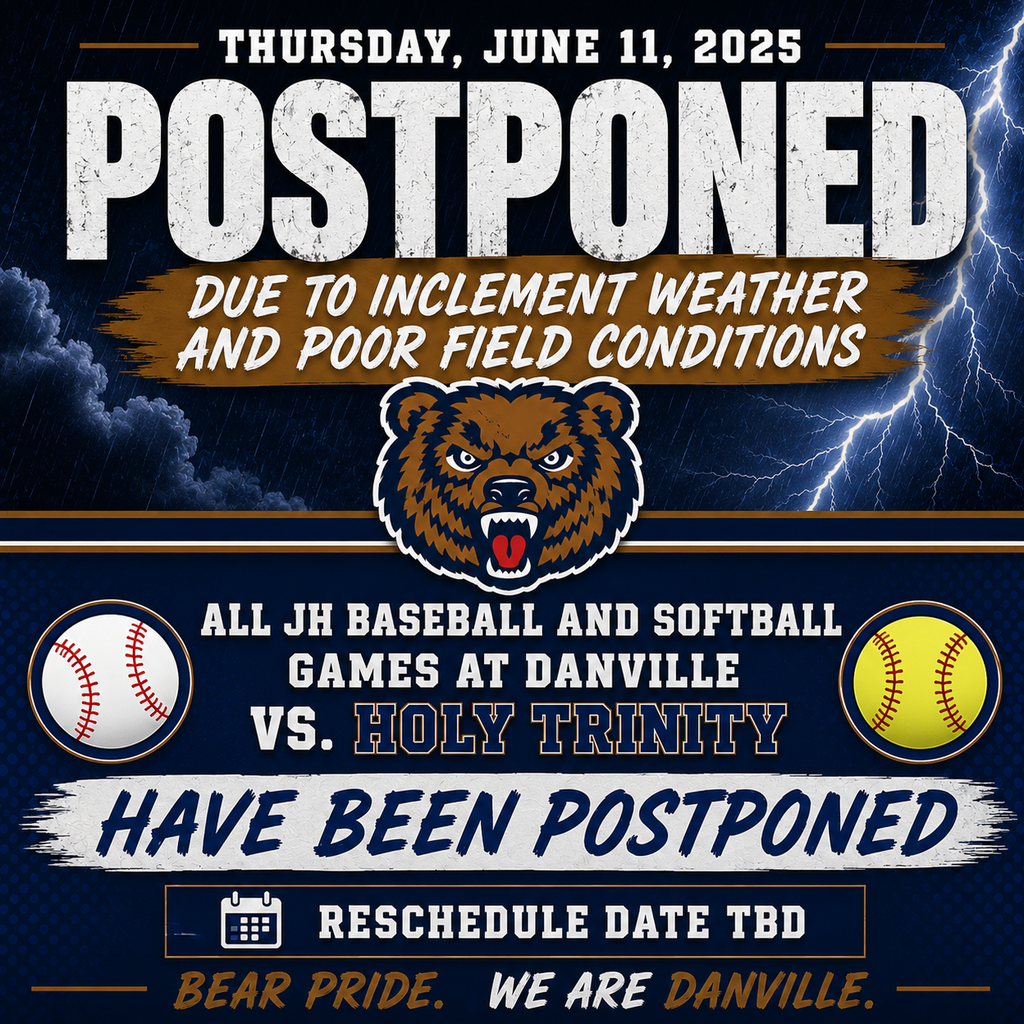 THURSDAY, JUNE 11, 2025

POSTPONED

DUE TO INCLEMENT WEATHER AND POOR FIELD CONDITIONS

ALL JH BASEBALL AND SOFTBALL GAMES AT DANVILLE VS. HOLY TRINITY

HAVE BEEN POSTPONED

RESCHEDULE DATE TBD

BEAR PRIDE. WE ARE DANVILLE.